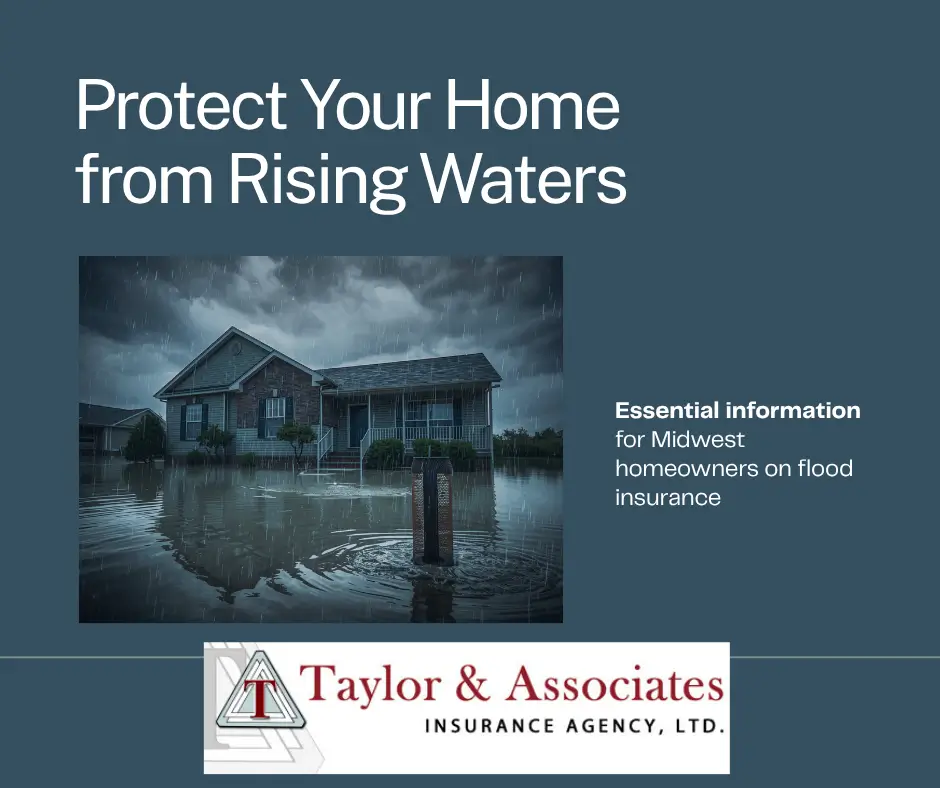 Protect Your Home from Rising Waters

Essential information for Midwest homeowners on flood insurance

T

Taylor & Associates
INSURANCE AGENCY, LTD.